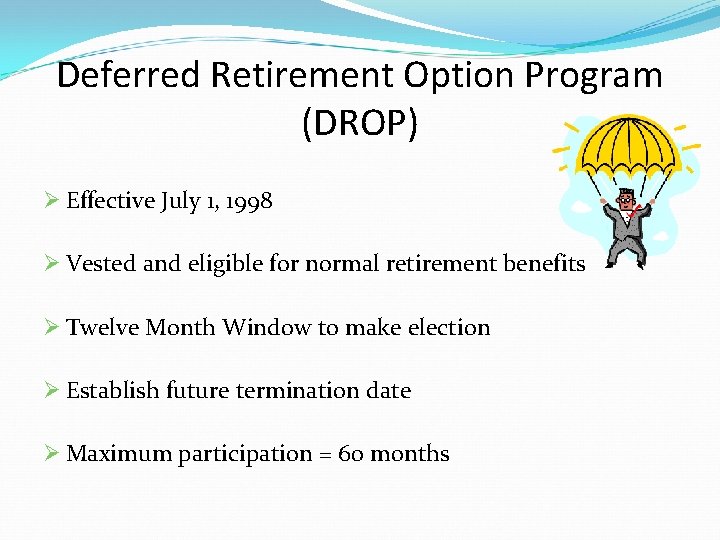 Deferred Retirement Option Program (DROP)

➢ Effective July 1, 1998

➢ Vested and eligible for normal retirement benefits

➢ Twelve Month Window to make election

➢ Establish future termination date

➢ Maximum participation = 60 months